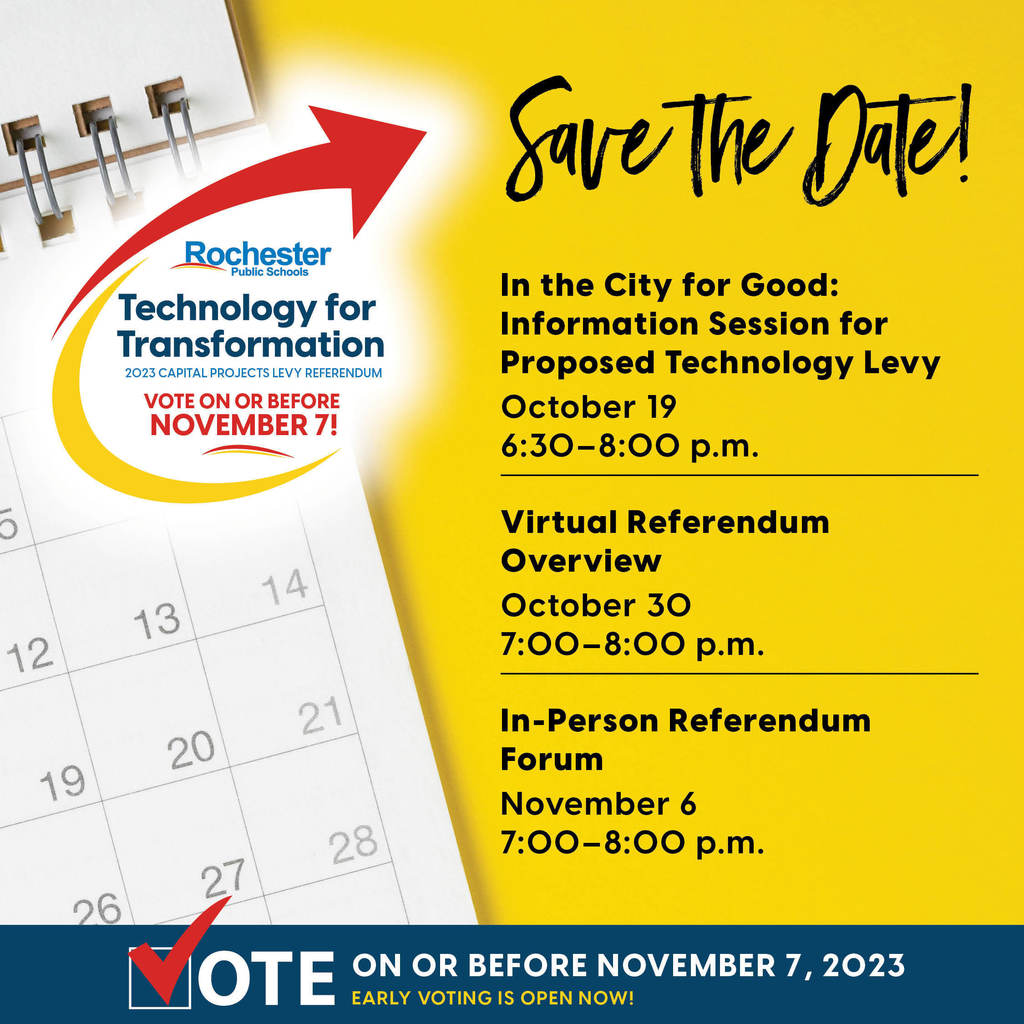 Rochester
Public Schools

Technology for Transformation

2023 CAPITAL PROJECTS LEVY REFERENDUM

VOTE ON OR BEFORE NOVEMBER 7!

5

12 13 14

19 20 21

26 27 28

Save the Date!

In the City for Good: Information Session for Proposed Technology Levy

October 19
6:30–8:00 p.m.

Virtual Referendum Overview

October 30
7:00–8:00 p.m.

In-Person Referendum Forum

November 6
7:00–8:00 p.m.

VOTE ON OR BEFORE NOVEMBER 7, 2023

EARLY VOTING IS OPEN NOW!